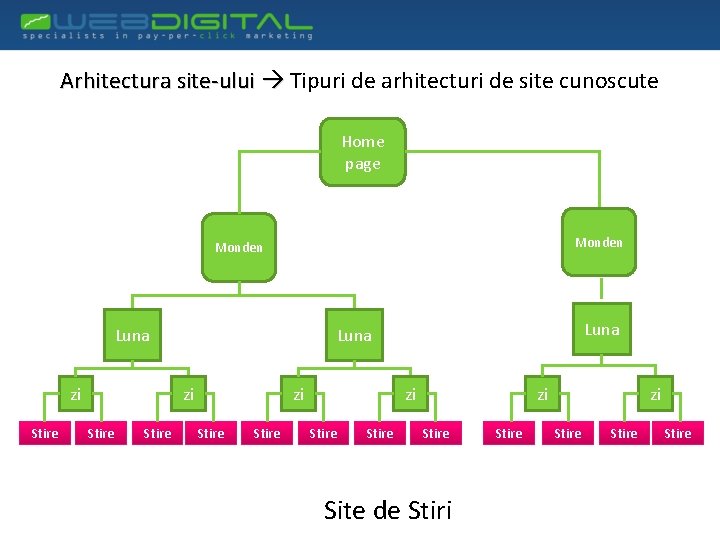 WEBDIGITAL
specialists in pay-per-click marketing

Arhitectura site-ului → Tipuri de arhitecturi de site cunoscute

Home page

Monden

Monden

Luna

Luna

Luna

zi zi zi zi zi zi

Stire Stire Stire Stire Stire Stire Stire Stire Stire Stire Stire Stire

Site de Stiri